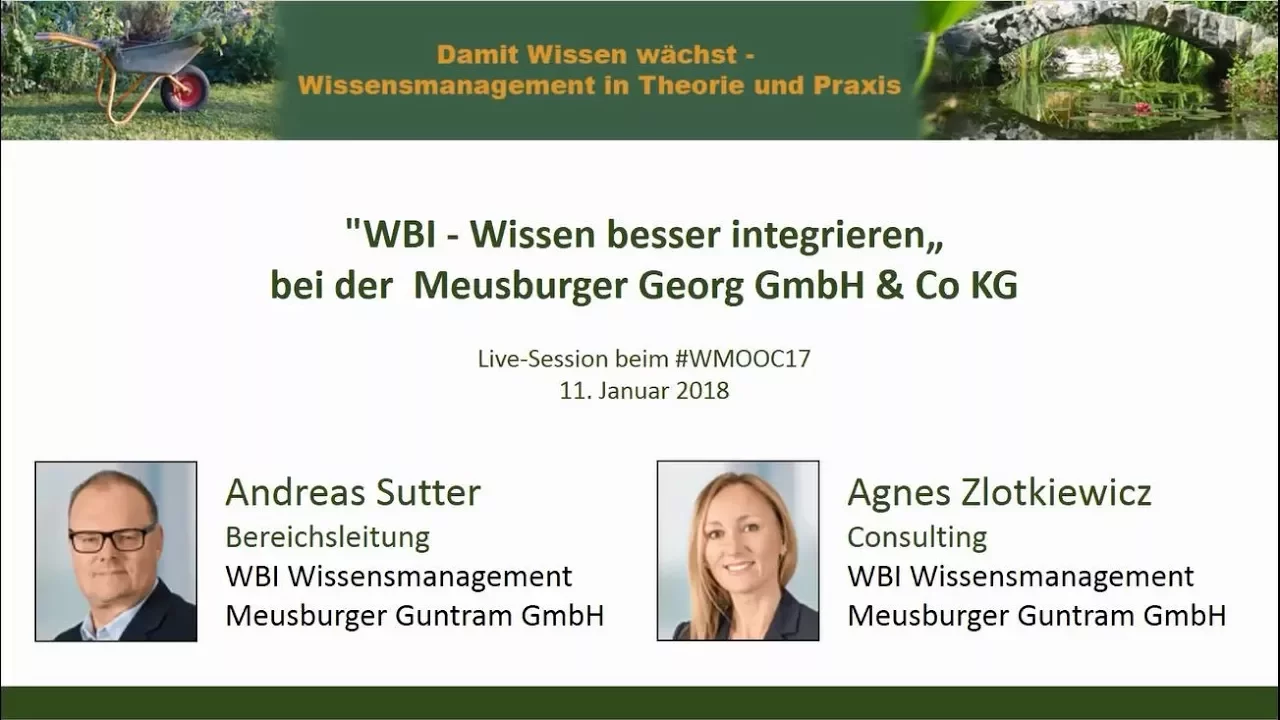 Damit Wissen wächst -
Wissensmanagement in Theorie und Praxis

"WBI - Wissen besser integrieren„
bei der Meusburger Georg GmbH & Co KG

Live-Session beim #WMOOC17
11. Januar 2018

Andreas Sutter
Bereichsleitung
WBI Wissensmanagement
Meusburger Guntram GmbH

Agnes Zlotkiewicz
Consulting
WBI Wissensmanagement
Meusburger Guntram GmbH